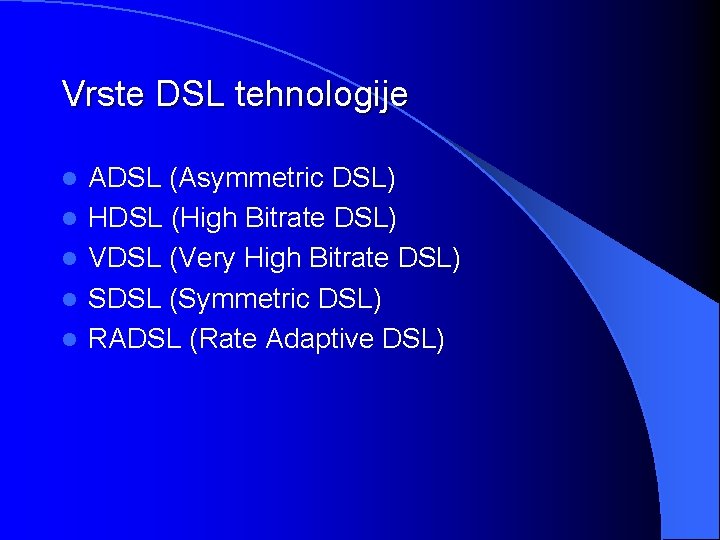 Vrste DSL tehnologije

- ADSL (Asymmetric DSL)
- HDSL (High Bitrate DSL)
- VDSL (Very High Bitrate DSL)
- SDSL (Symmetric DSL)
- RADSL (Rate Adaptive DSL)